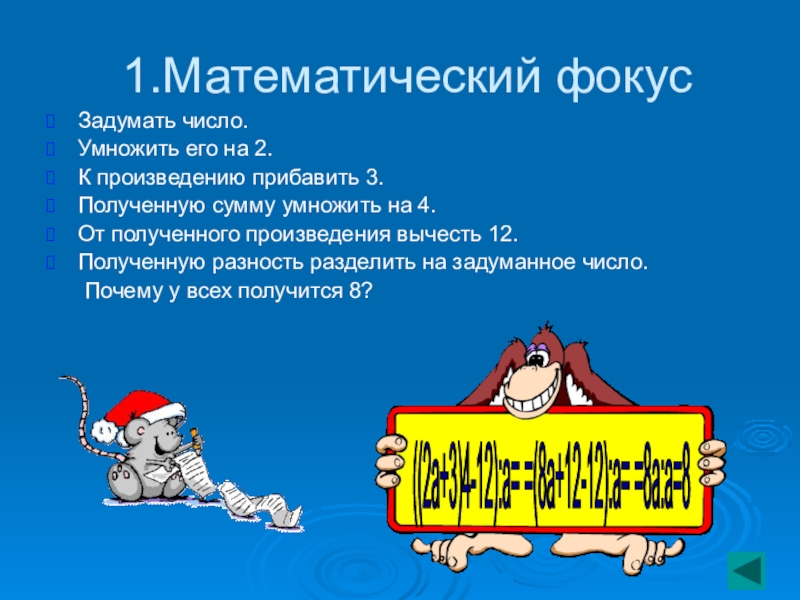 1.Математический фокус

Задумать число.

Умножить его на 2.

К произведению прибавить 3.

Полученную сумму умножить на 4.

От полученного произведения вычесть 12.

Полученную разность разделить на задуманное число.

Почему у всех получится 8?

$((2a+3)4-12):a= =(8a+12-12):a= =8a:a=8$